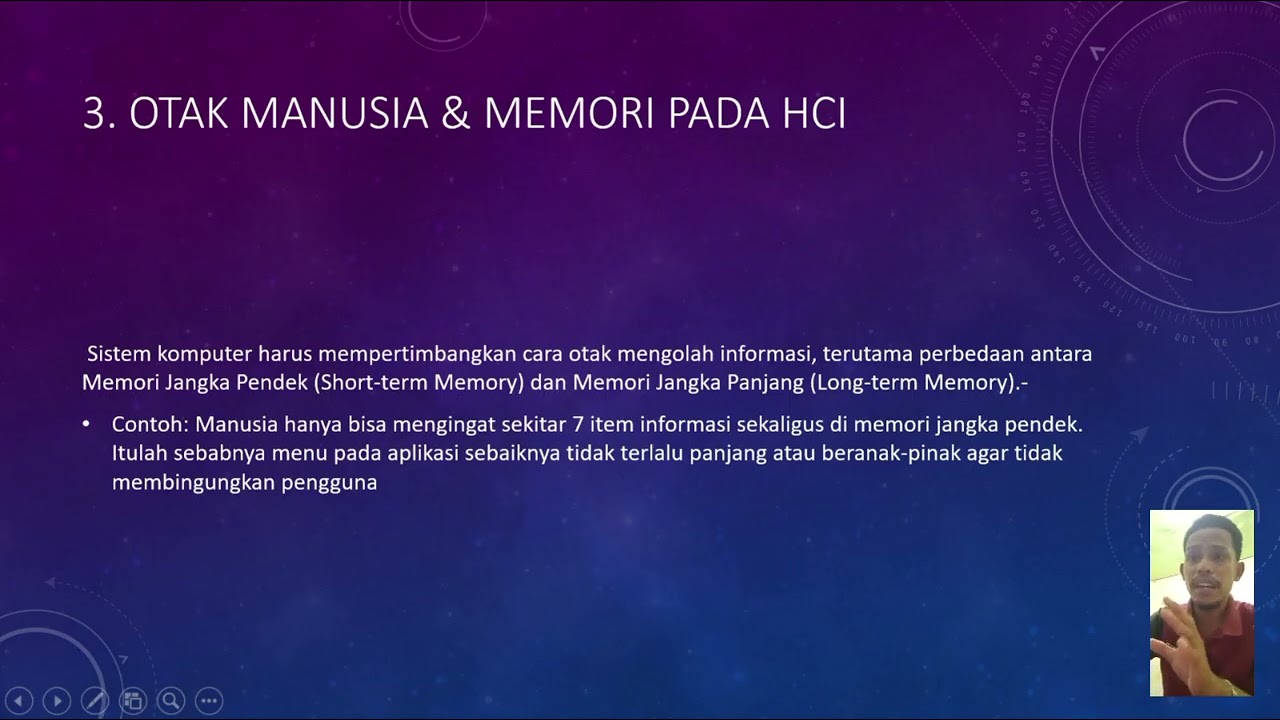 3. OTAK MANUSIA & MEMORI PADA HCI

Sistem komputer harus mempertimbangkan cara otak mengolah informasi, terutama perbedaan antara Memori Jangka Pendek (Short-term Memory) dan Memori Jangka Panjang (Long-term Memory).-

• Contoh: Manusia hanya bisa mengingat sekitar 7 item informasi sekaligus di memori jangka pendek. Itulah sebabnya menu pada aplikasi sebaiknya tidak terlalu panjang atau beranak-pinak agar tidak membingungkan pengguna